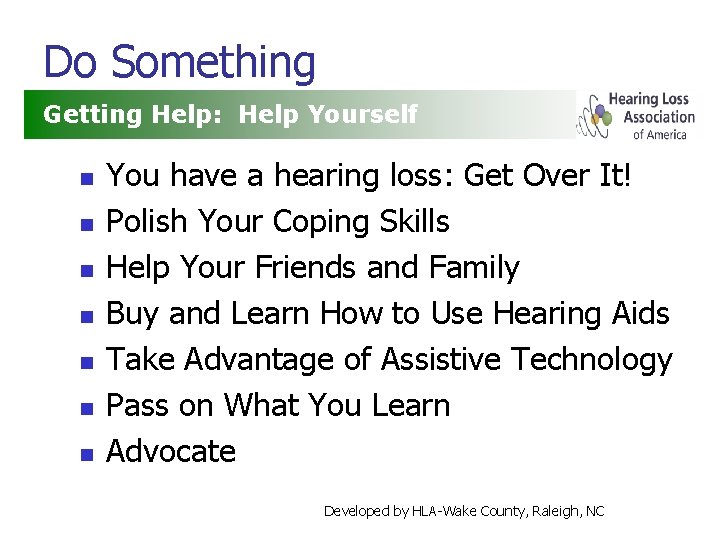 Do Something

Getting Help: Help Yourself

Hearing Loss Association of America

- You have a hearing loss: Get Over It!
- Polish Your Coping Skills
- Help Your Friends and Family
- Buy and Learn How to Use Hearing Aids
- Take Advantage of Assistive Technology
- Pass on What You Learn
- Advocate

Developed by HLA-Wake County, Raleigh, NC